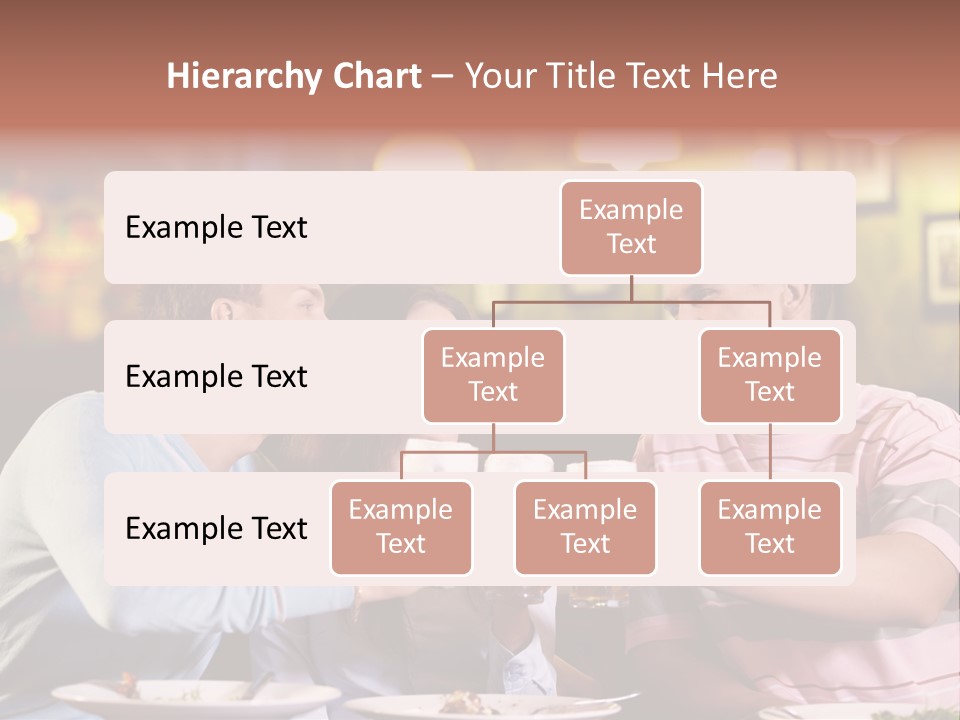 Hierarchy Chart – Your Title Text Here

Example Text

Example Text

Example Text

Example Text

Example Text

Example Text

Example Text

Example Text

Example Text